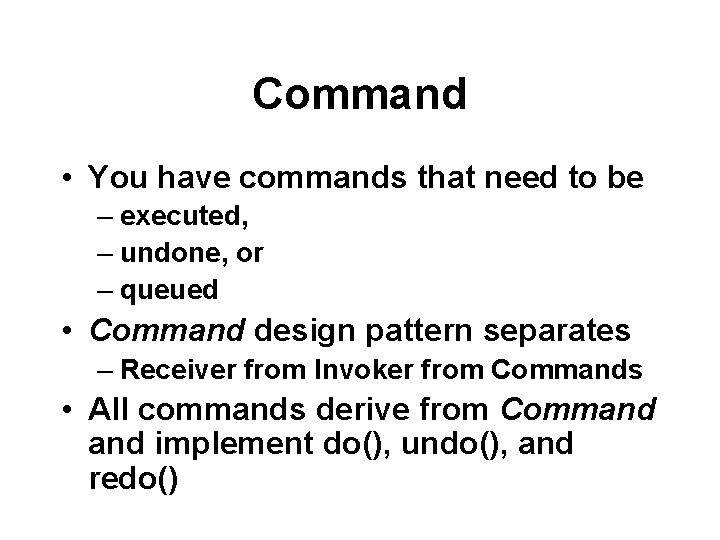 Command

• You have commands that need to be
– executed,
– undone, or
– queued
• Command design pattern separates
– Receiver from Invoker from Commands
• All commands derive from Command and implement do(), undo(), and redo()